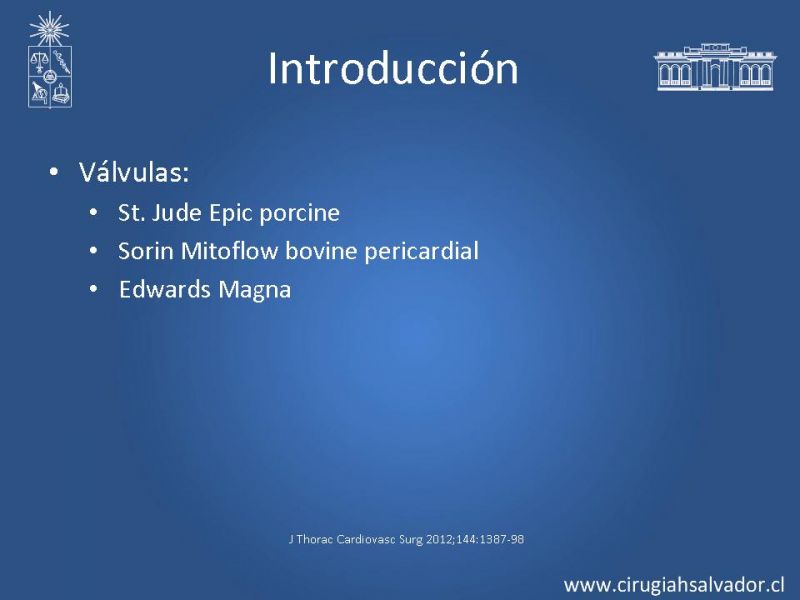 Introducción

• Válvulas:
  • St. Jude Epic porcine
  • Sorin Mitoflow bovine pericardial
  • Edwards Magna

J Thorac Cardiovasc Surg 2012;144:1387-98

www.cirugiahsalvador.cl